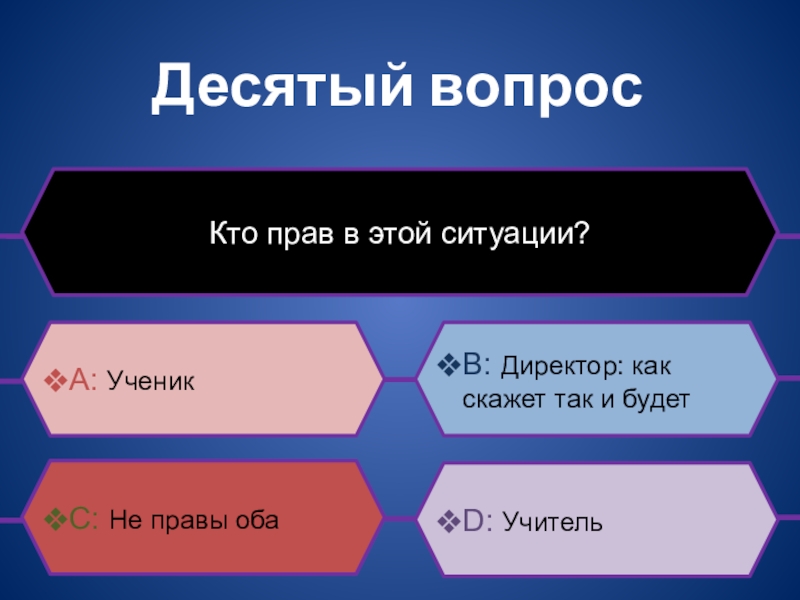 Десятый вопрос

Кто прав в этой ситуации?

❖A: Ученик

❖B: Директор: как скажет так и будет

❖C: Не правы оба

❖D: Учитель